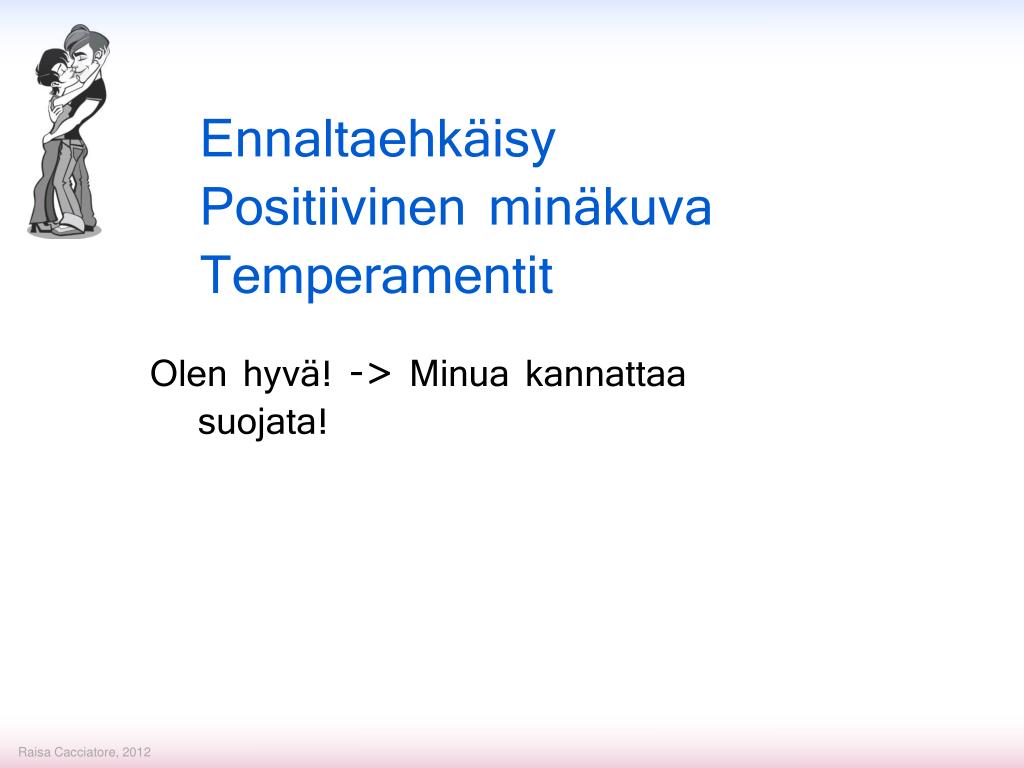 Ennaltaehkäisy
Positiivinen minäkuva
Temperamentit

Olen hyvä! -> Minua kannattaa suojata!

Raisa Cacciatore, 2012